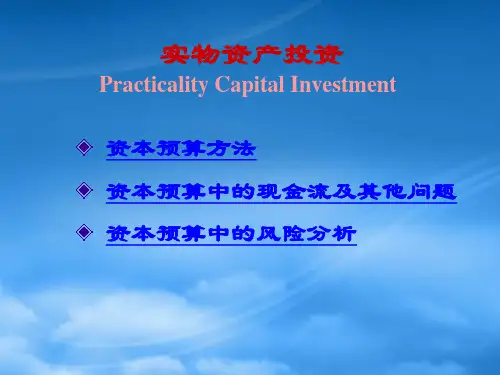 实物资产投资
Practicality Capital Investment

◆ 资本预算方法

◆ 资本预算中的现金流及其他问题

◆ 资本预算中的风险分析